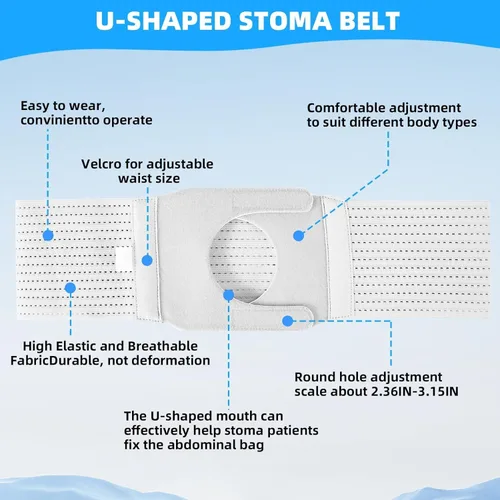 U-SHAPED STOMA BELT

Easy to wear, convinientto operate

Comfortable adjustment to suit different body types

Velcro for adjustable waist size

High Elastic and Breathable FabricDurable, not deformation

Round hole adjustment scale about 2.36IN-3.15IN

The U-shaped mouth can effectively help stoma patients fix the abdominal bag